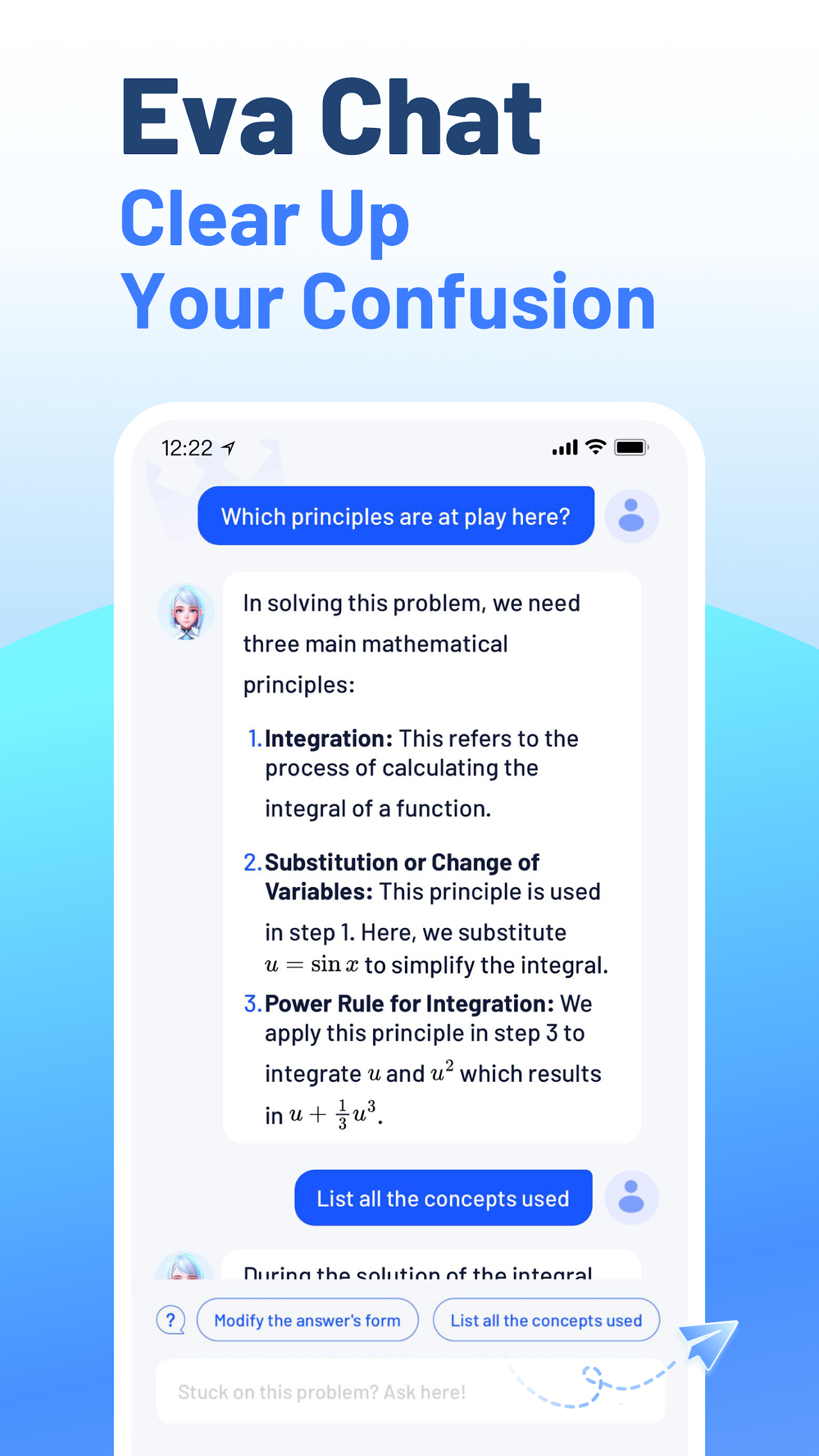 Eva Chat
Clear Up
Your Confusion

12:22

Which principles are at play here?

In solving this problem, we need three main mathematical principles:

1. Integration: This refers to the process of calculating the integral of a function.

2. Substitution or Change of Variables: This principle is used in step 1. Here, we substitute $u = \sin x$ to simplify the integral.

3. Power Rule for Integration: We apply this principle in step 3 to integrate $u$ and $u^2$ which results in $u + \frac{1}{3}u^3$.

List all the concepts used

During the solution of the integral

?

Modify the answer's form

List all the concepts used

Stuck on this problem? Ask here!